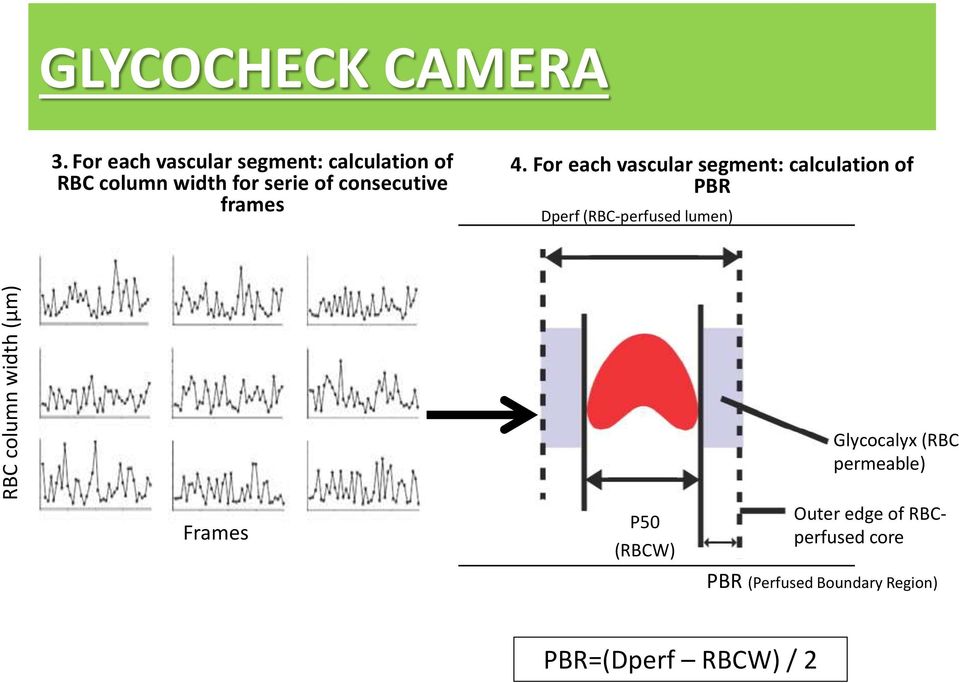 GLYCOCHECK CAMERA

3. For each vascular segment: calculation of RBC column width for serie of consecutive frames

RBC column width (μm)

Frames

4. For each vascular segment: calculation of PBR

Dperf (RBC-perfused lumen)

Glycocalyx (RBC permeable)

P50

(RBCW)

Outer edge of RBC-perfused core

PBR (Perfused Boundary Region)

PBR=(Dperf – RBCW) / 2